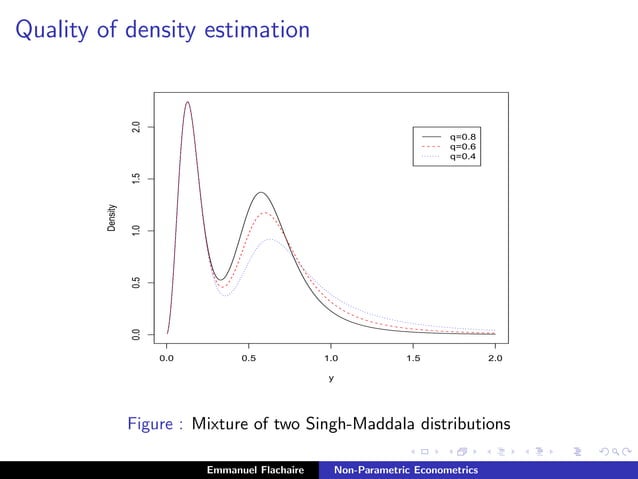 Quality of density estimation

q=0.8
q=0.6
q=0.4

Density

2.0
1.5
1.0
0.5
0.0

0.0 0.5 1.0 1.5 2.0

y

Figure : Mixture of two Singh-Maddala distributions

Emmanuel Flachaire Non-Parametric Econometrics